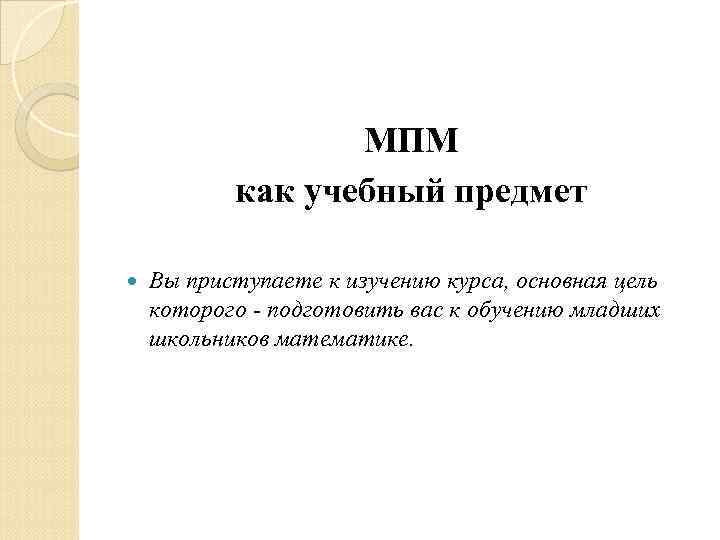 МПМ
как учебный предмет

Вы приступаете к изучению курса, основная цель которого - подготовить вас к обучению младших школьников математике.